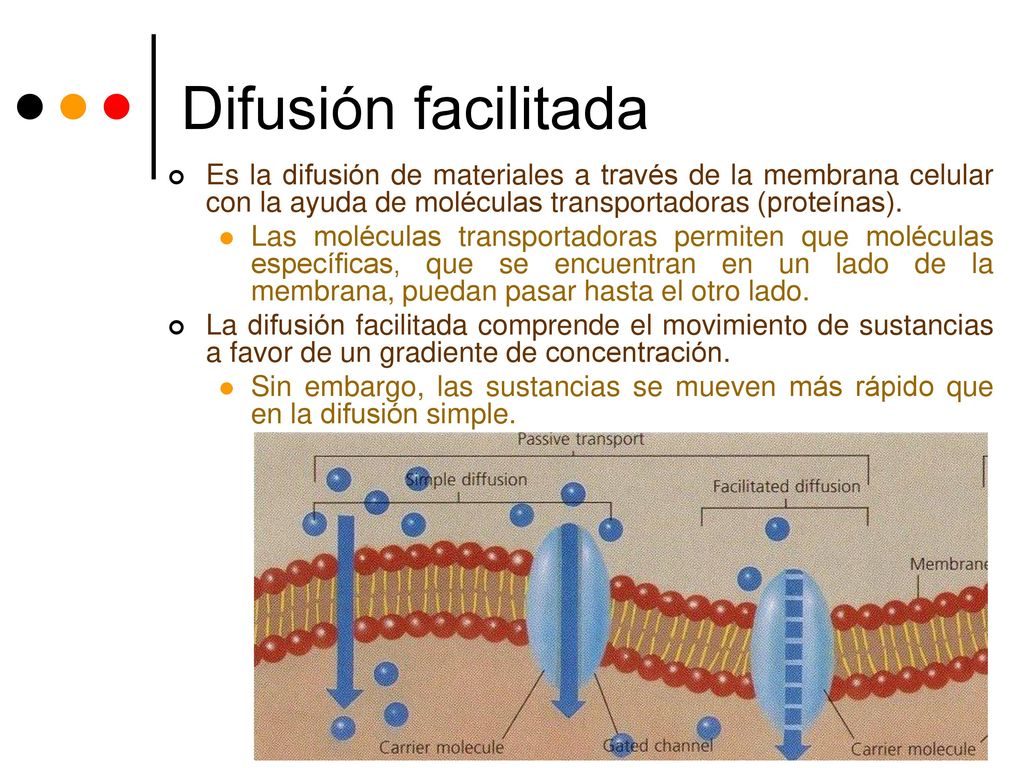 Difusión facilitada

Es la difusión de materiales a través de la membrana celular con la ayuda de moléculas transportadoras (proteínas).

Las moléculas transportadoras permiten que moléculas específicas, que se encuentran en un lado de la membrana, puedan pasar hasta el otro lado.

La difusión facilitada comprende el movimiento de sustancias a favor de un gradiente de concentración.

Sin embargo, las sustancias se mueven más rápido que en la difusión simple.

Passive transport

Simple diffusion

Facilitated diffusion

Membrane

Carrier molecule

Gated channel

Carrier molecule